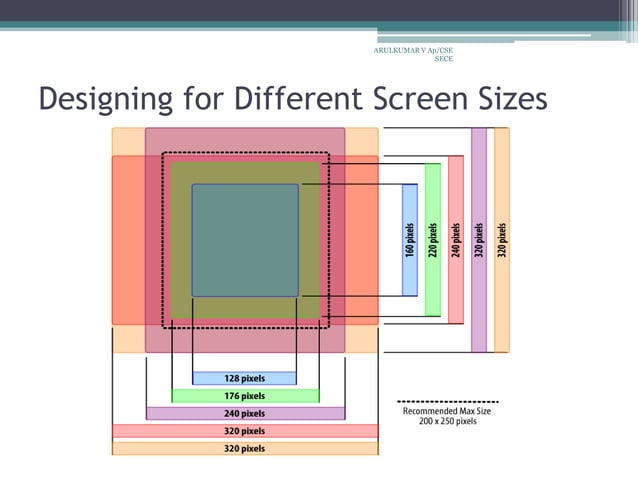 ARULKUMAR V Ap/CSE
SECE

Designing for Different Screen Sizes

160 pixels
220 pixels
240 pixels
320 pixels
320 pixels

128 pixels
176 pixels
240 pixels
320 pixels
320 pixels

Recommended Max Size
200 x 250 pixels